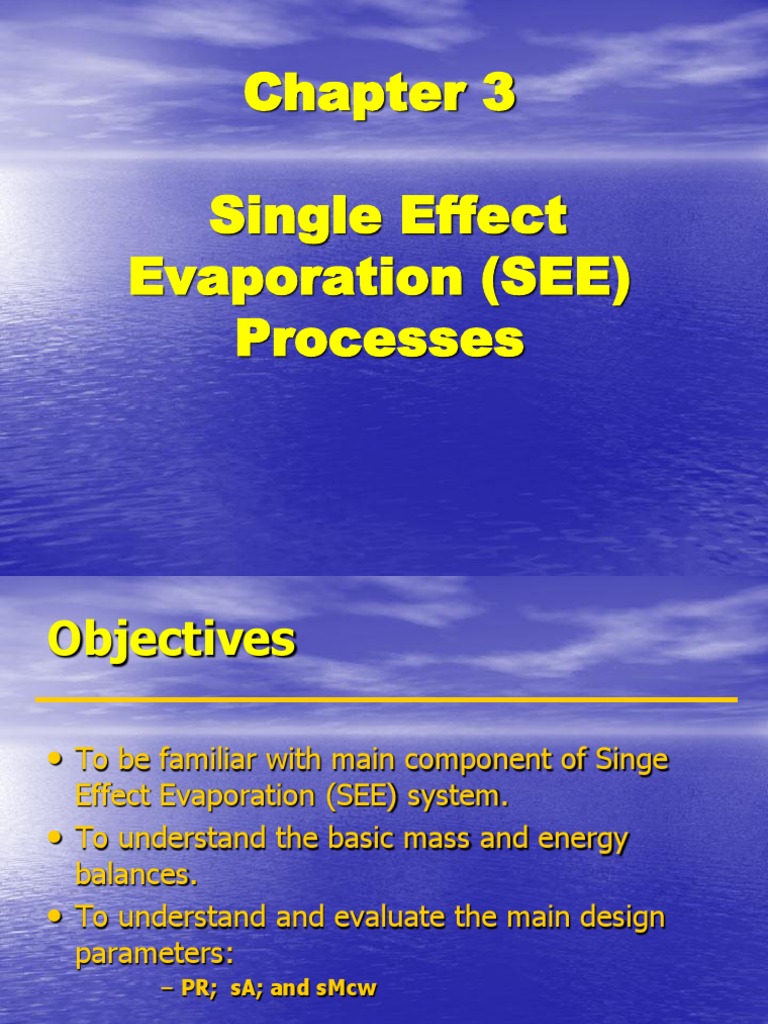 Chapter 3

Single Effect Evaporation (SEE) Processes

Objectives

• To be familiar with main component of Singe Effect Evaporation (SEE) system.
• To understand the basic mass and energy balances.
• To understand and evaluate the main design parameters:
– PR; sA; and sMcw